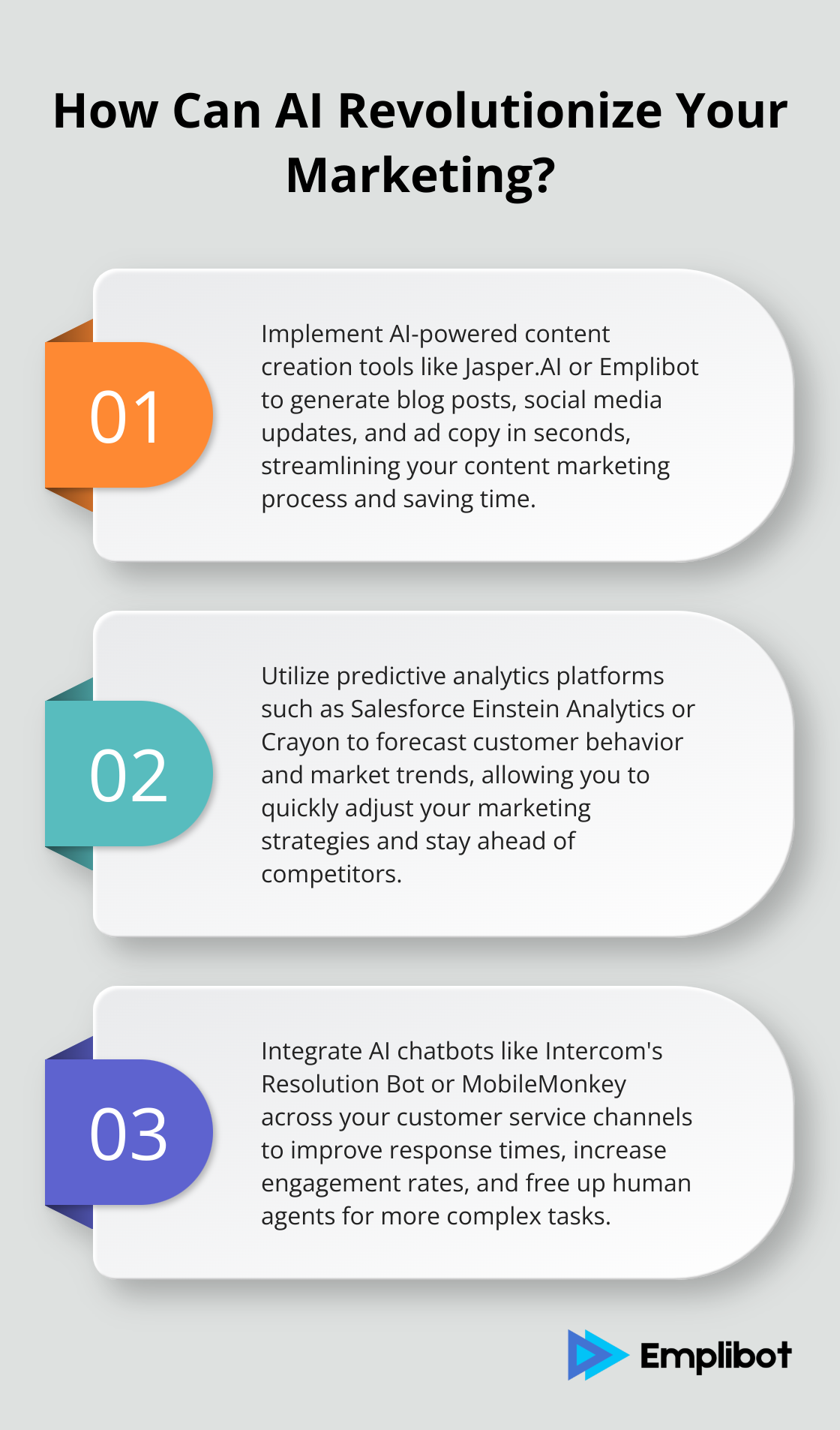 How Can AI Revolutionize Your Marketing?

01

Implement AI-powered content creation tools like Jasper.AI or Emplibot to generate blog posts, social media updates, and ad copy in seconds, streamlining your content marketing process and saving time.

02

Utilize predictive analytics platforms such as Salesforce Einstein Analytics or Crayon to forecast customer behavior and market trends, allowing you to quickly adjust your marketing strategies and stay ahead of competitors.

03

Integrate AI chatbots like Intercom's Resolution Bot or MobileMonkey across your customer service channels to improve response times, increase engagement rates, and free up human agents for more complex tasks.

Emplibot